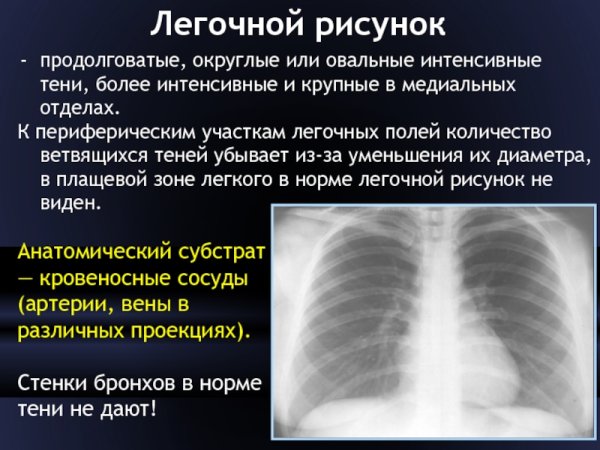 Легочной рисунок

- продолговатые, округлые или овальные интенсивные тени, более интенсивные и крупные в медиальных отделах.

К периферическим участкам легочных полей количество ветвящихся теней убывает из-за уменьшения их диаметра, в плащевой зоне легкого в норме легочной рисунок не виден.

Анатомический субстрат — кровеносные сосуды (артерии, вены в различных проекциях).

Стенки бронхов в норме тени не дают!